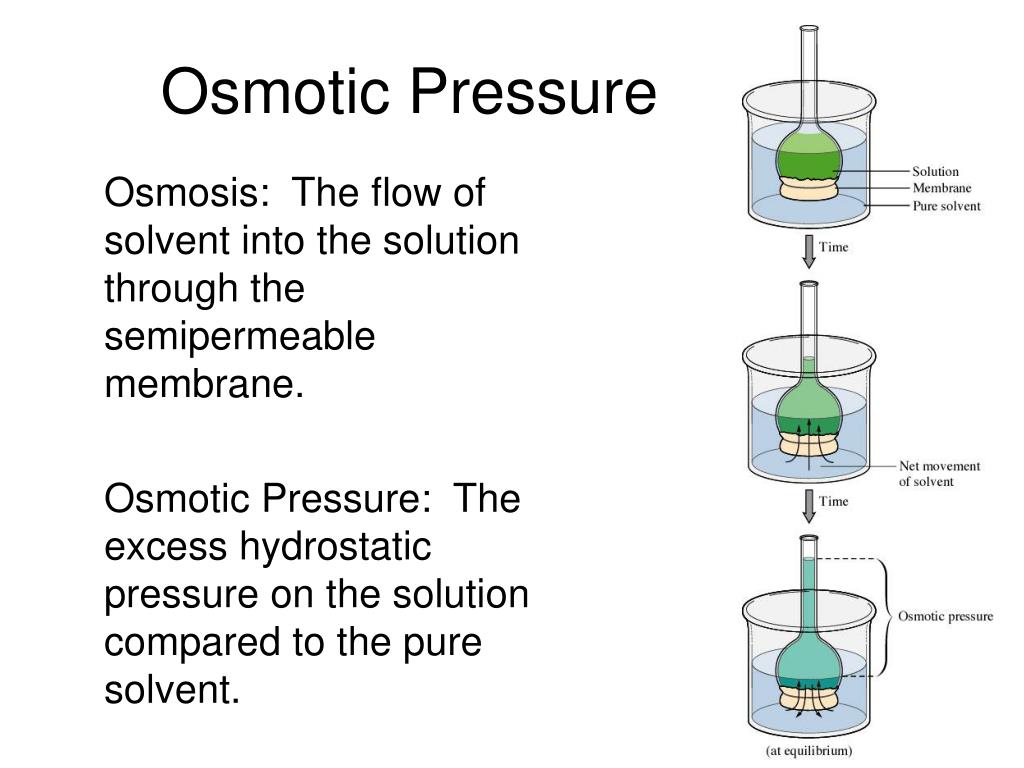 Osmotic Pressure

Osmosis: The flow of solvent into the solution through the semipermeable membrane.

Osmotic Pressure: The excess hydrostatic pressure on the solution compared to the pure solvent.

Solution
Membrane
Pure solvent

Time

Net movement of solvent

Time

Osmotic pressure

(at equilibrium)